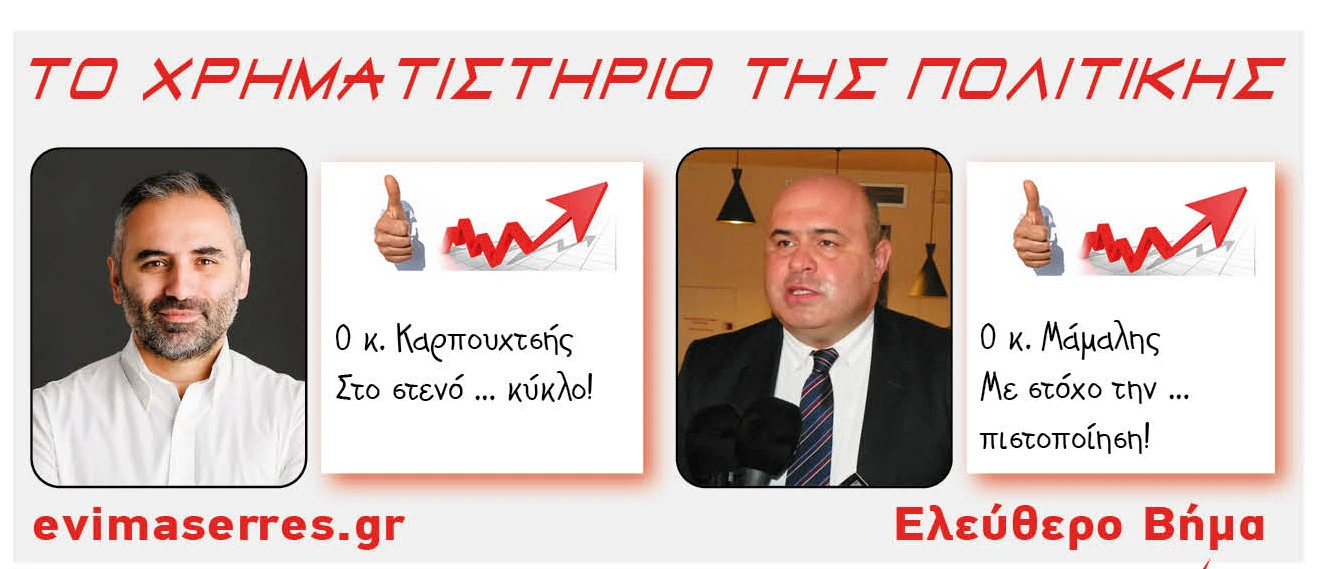 ΤΟ ΧΡΗΜΑΤΙΣΤΗΡΙΟ ΤΗΣ ΠΟΛΙΤΙΚΗΣ

Ο κ. Καρπουχτσής
Στο στενό ... κύκλο!

Ο κ. Μάμαλης
Με στόχο την ... πιστοποίηση!

evimaserres.gr

Ελεύθερο Βήμα